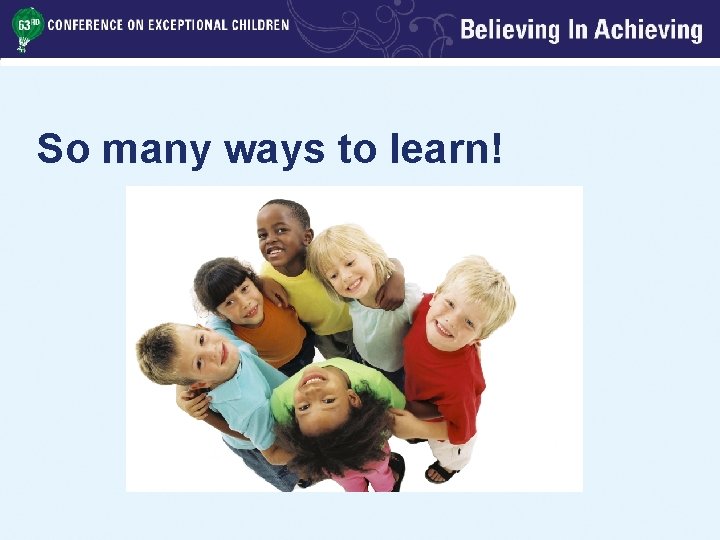 63RD CONFERENCE ON EXCEPTIONAL CHILDREN

Believing In Achieving

So many ways to learn!